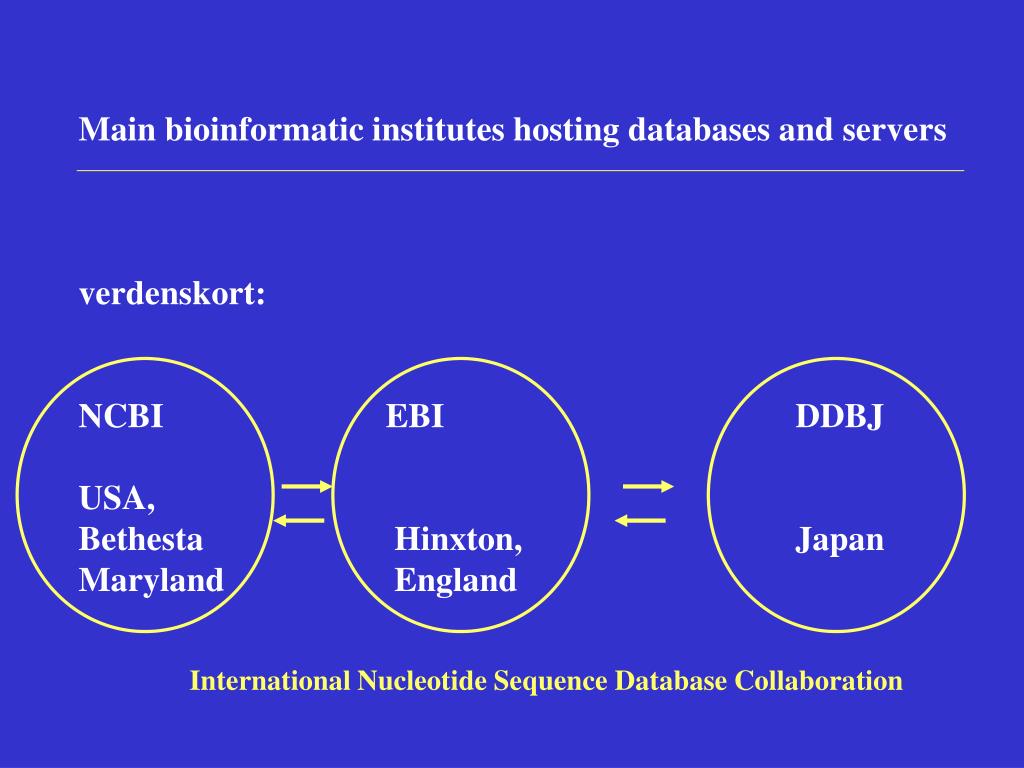 Main bioinformatic institutes hosting databases and servers

verdenskort:

NCBI

USA,
Bethesta
Maryland

EBI

Hinxton,
England

DDBJ

Japan

International Nucleotide Sequence Database Collaboration